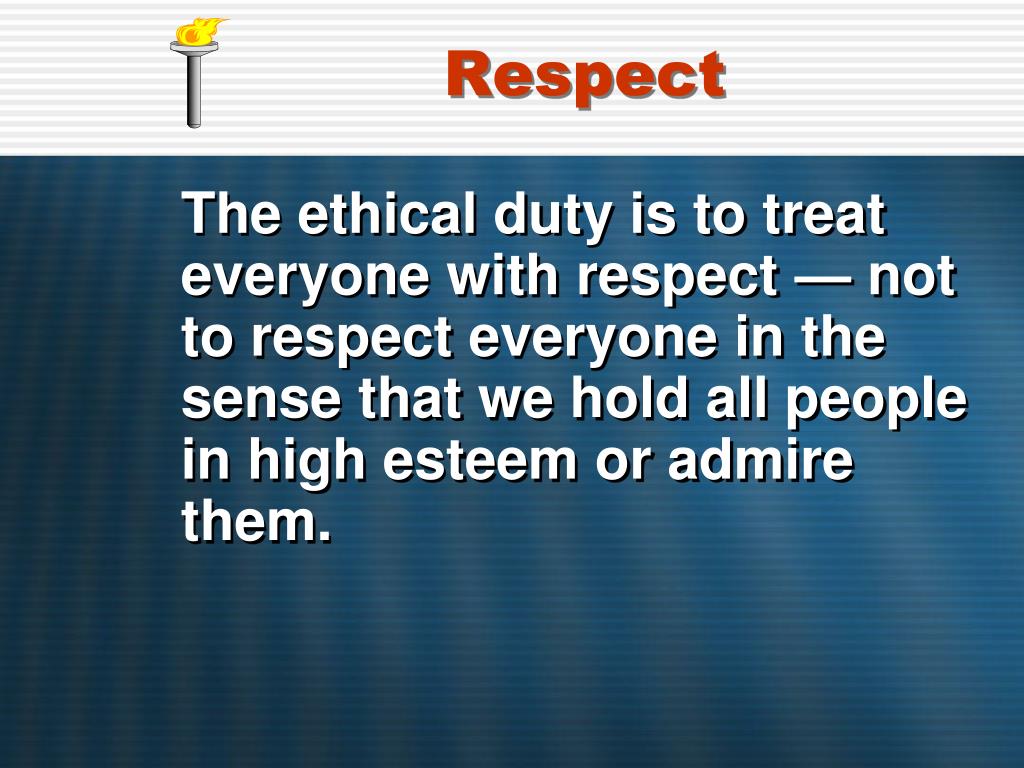 Respect

The ethical duty is to treat everyone with respect — not to respect everyone in the sense that we hold all people in high esteem or admire them.